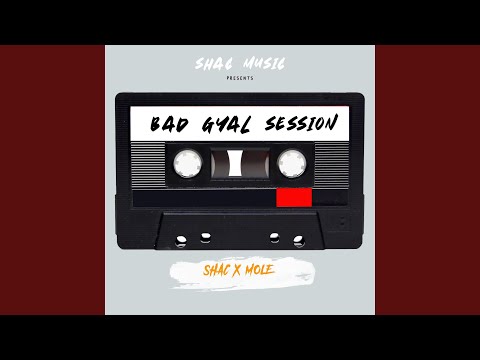 SHAC MUSIC
PRESENTS

BAD GYAL SESSION

SHAC X MOLE